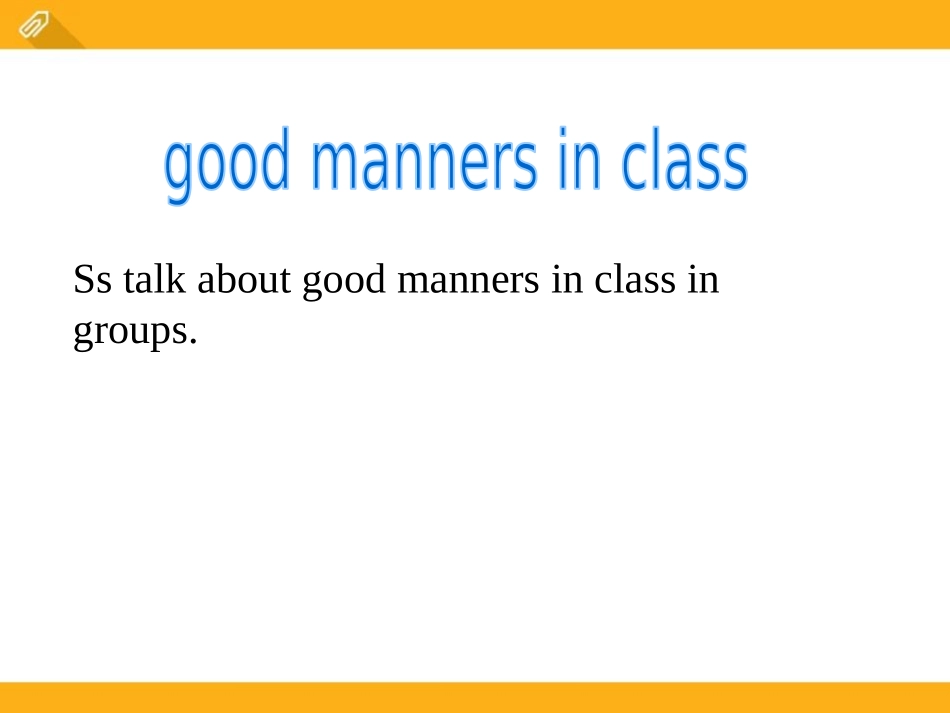 good manners in class

Ss talk about good manners in class in groups.